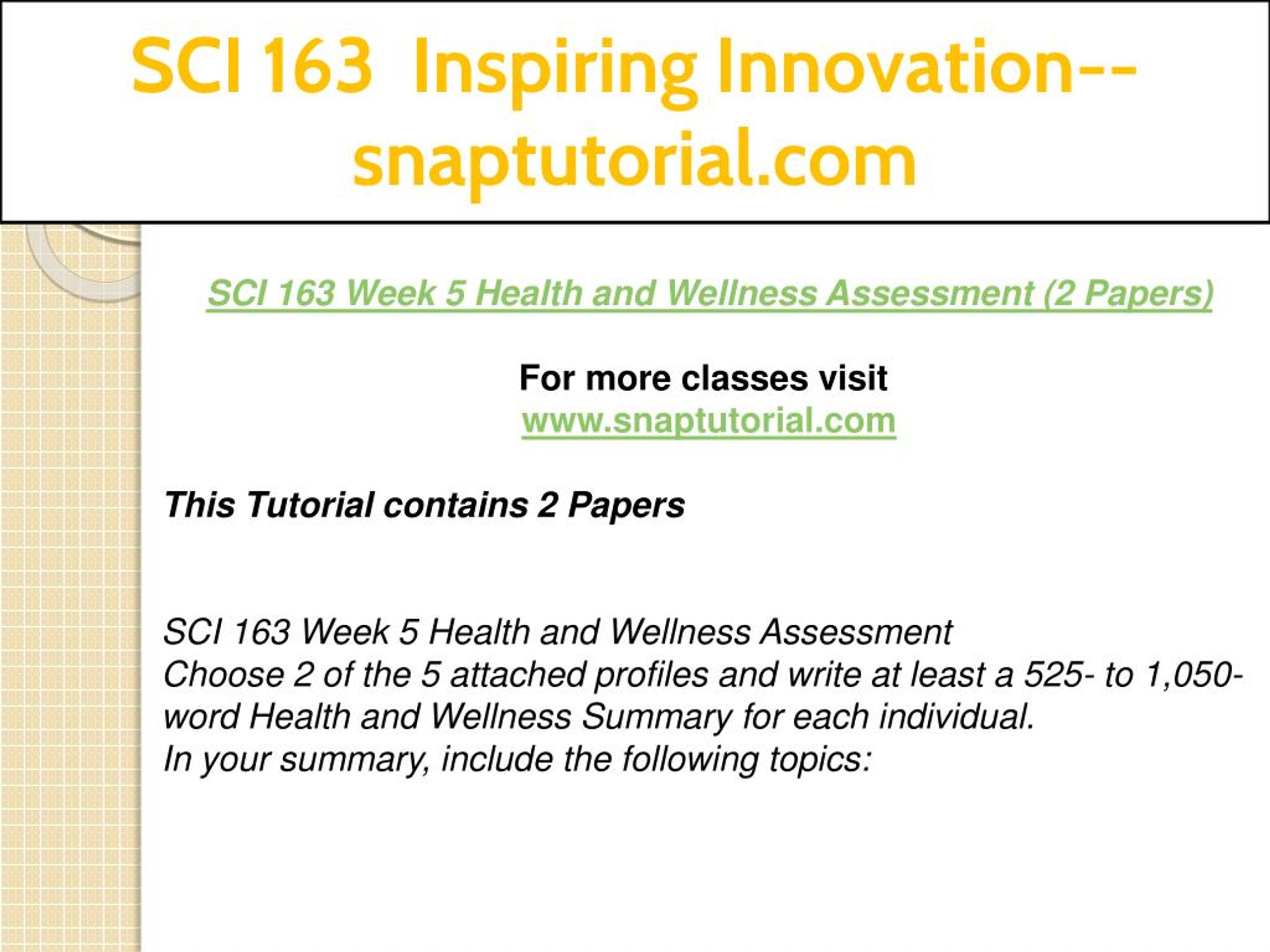 SCI 163 Inspiring Innovation--snaptutorial.com

SCI 163 Week 5 Health and Wellness Assessment (2 Papers)

For more classes visit
www.snaptutorial.com

This Tutorial contains 2 Papers

SCI 163 Week 5 Health and Wellness Assessment
Choose 2 of the 5 attached profiles and write at least a 525- to 1,050-word Health and Wellness Summary for each individual.
In your summary, include the following topics: